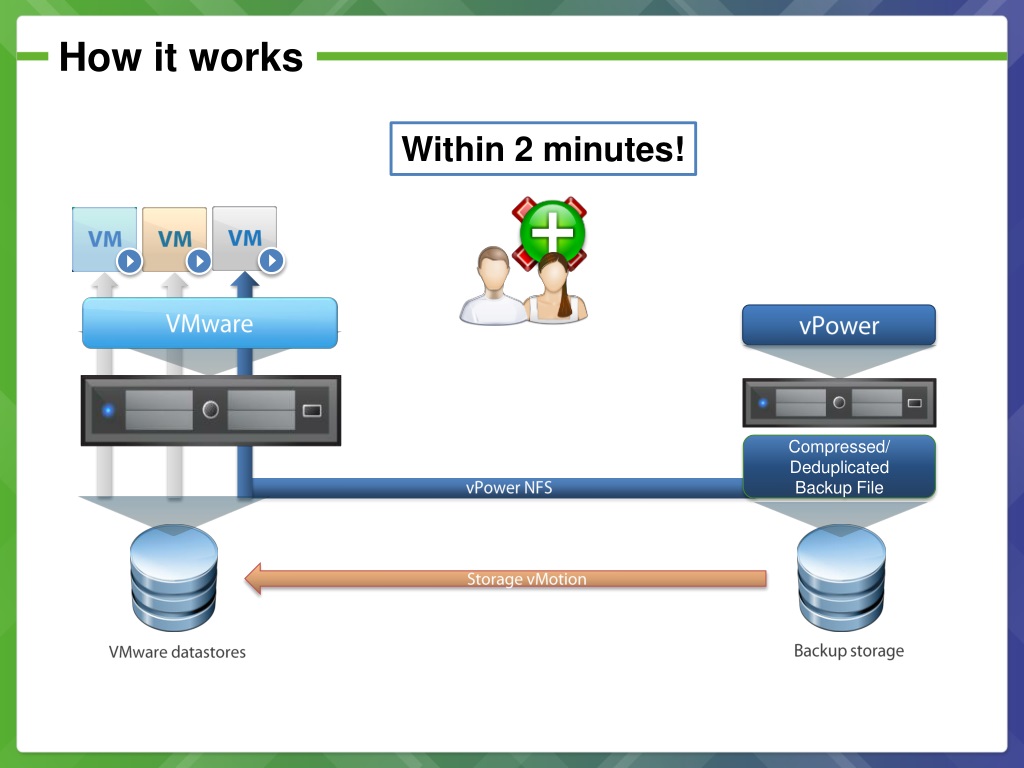 How it works

Within 2 minutes!

VM

VM

VM

VMware

vPower

Compressed/
Deduplicated
Backup File

vPower NFS

Storage vMotion

VMware datastores

Backup storage